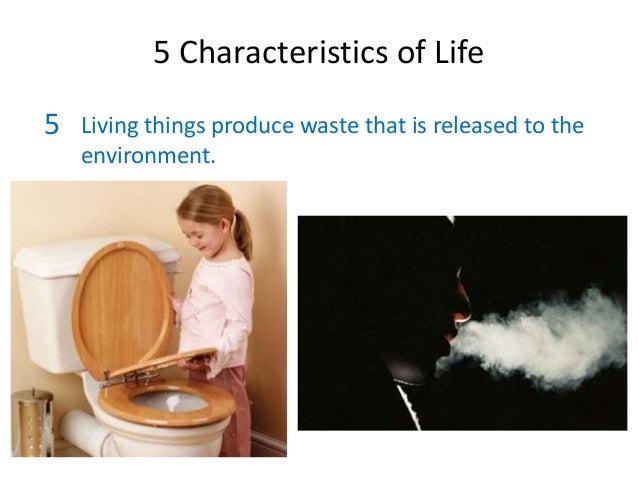 5 Characteristics of Life

5 Living things produce waste that is released to the environment.